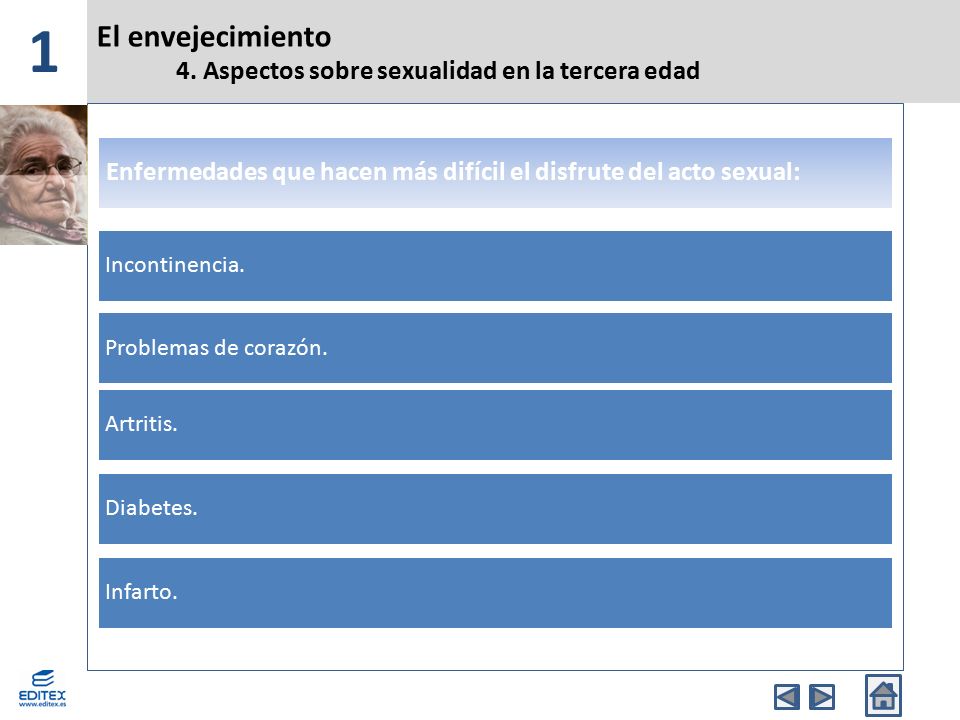 1

El envejecimiento

4. Aspectos sobre sexualidad en la tercera edad

Enfermedades que hacen más difícil el disfrute del acto sexual:

Incontinencia.

Problemas de corazón.

Artritis.

Diabetes.

Infarto.

EDITEX
www.editex.es